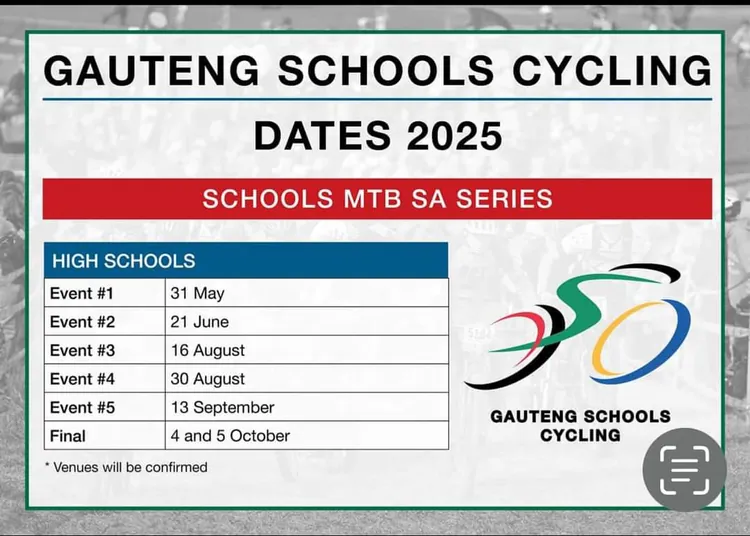 GAUTENG SCHOOLS CYCLING

DATES 2025

SCHOOLS MTB SA SERIES

| HIGH SCHOOLS | |
|---|---|
| Event #1 | 31 May |
| Event #2 | 21 June |
| Event #3 | 16 August |
| Event #4 | 30 August |
| Event #5 | 13 September |
| Final | 4 and 5 October |

* Venues will be confirmed

GAUTENG SCHOOLS CYCLING